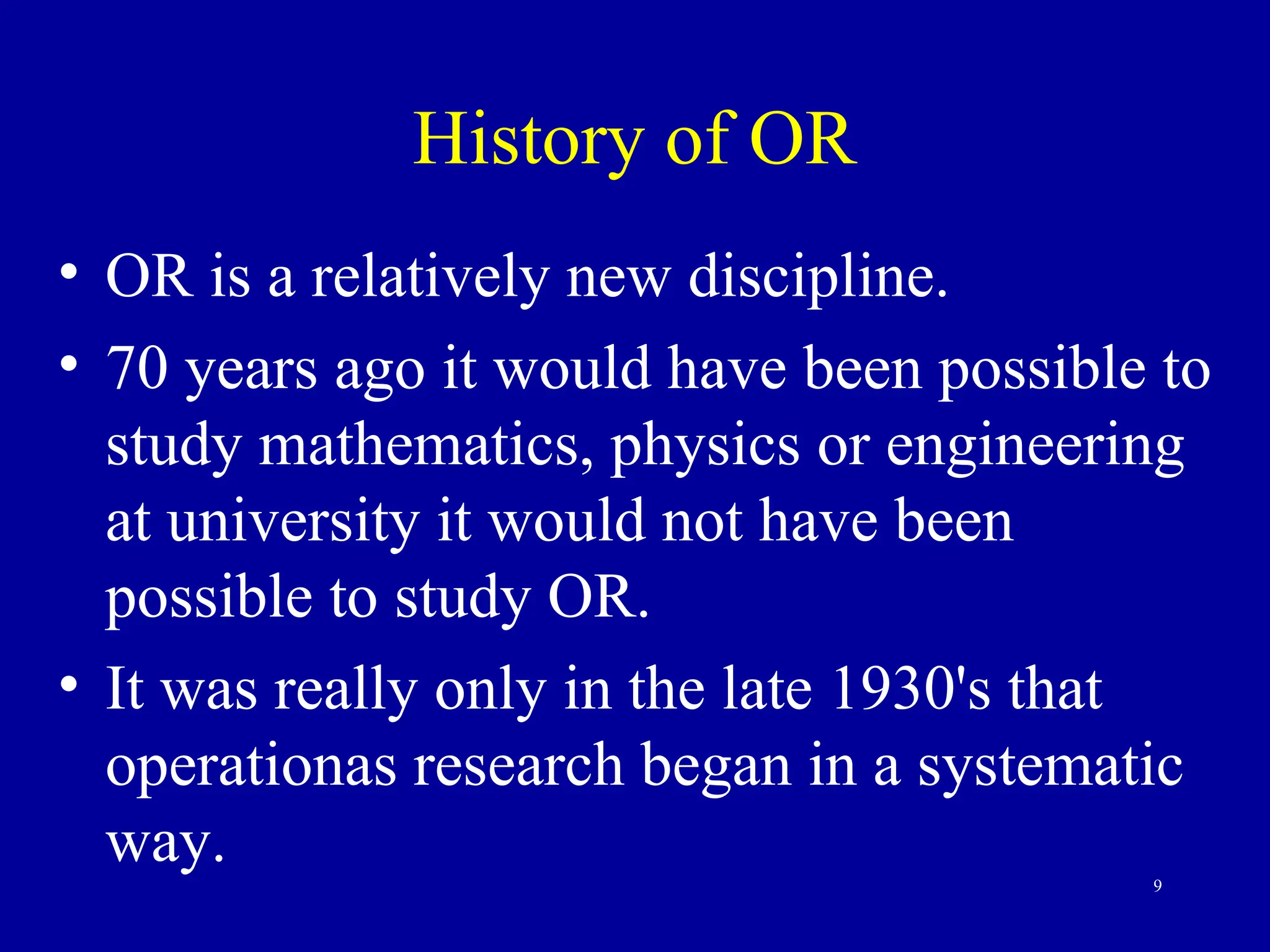 History of OR

• OR is a relatively new discipline.

• 70 years ago it would have been possible to study mathematics, physics or engineering at university it would not have been possible to study OR.

• It was really only in the late 1930's that operationas research began in a systematic way.

9